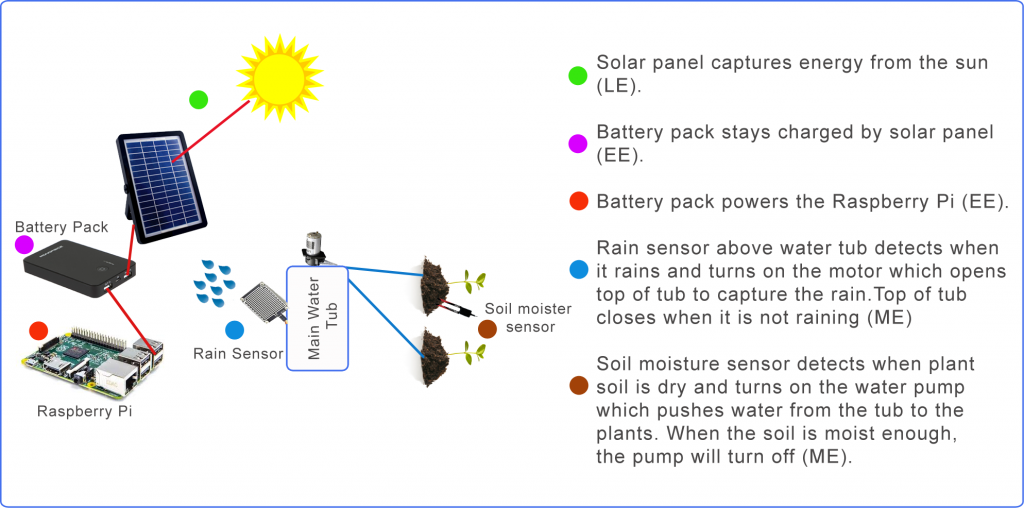 Battery Pack

Raspberry Pi

Rain Sensor

Main Water Tub

Soil moister sensor

Solar panel captures energy from the sun (LE).

Battery pack stays charged by solar panel (EE).

Battery pack powers the Raspberry Pi (EE).

Rain sensor above water tub detects when it rains and turns on the motor which opens top of tub to capture the rain.Top of tub closes when it is not raining (ME)

Soil moisture sensor detects when plant soil is dry and turns on the water pump which pushes water from the tub to the plants. When the soil is moist enough, the pump will turn off (ME).